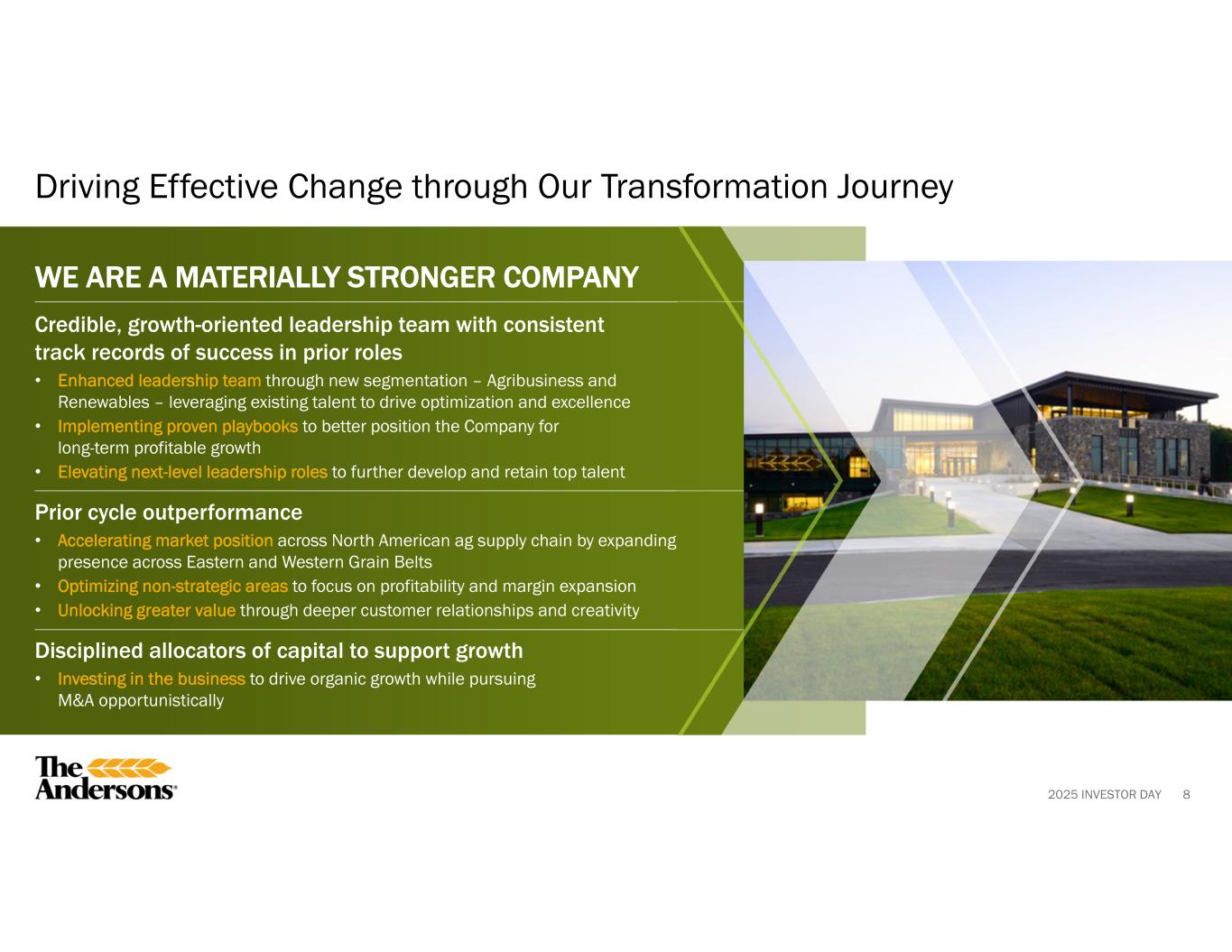 Driving Effective Change through Our Transformation Journey

WE ARE A MATERIALLY STRONGER COMPANY

Credible, growth-oriented leadership team with consistent track records of success in prior roles

• Enhanced leadership team through new segmentation – Agribusiness and Renewables – leveraging existing talent to drive optimization and excellence
• Implementing proven playbooks to better position the Company for long-term profitable growth
• Elevating next-level leadership roles to further develop and retain top talent

Prior cycle outperformance

• Accelerating market position across North American ag supply chain by expanding presence across Eastern and Western Grain Belts
• Optimizing non-strategic areas to focus on profitability and margin expansion
• Unlocking greater value through deeper customer relationships and creativity

Disciplined allocators of capital to support growth

• Investing in the business to drive organic growth while pursuing M&A opportunistically

The Andersons®

2025 INVESTOR DAY 8